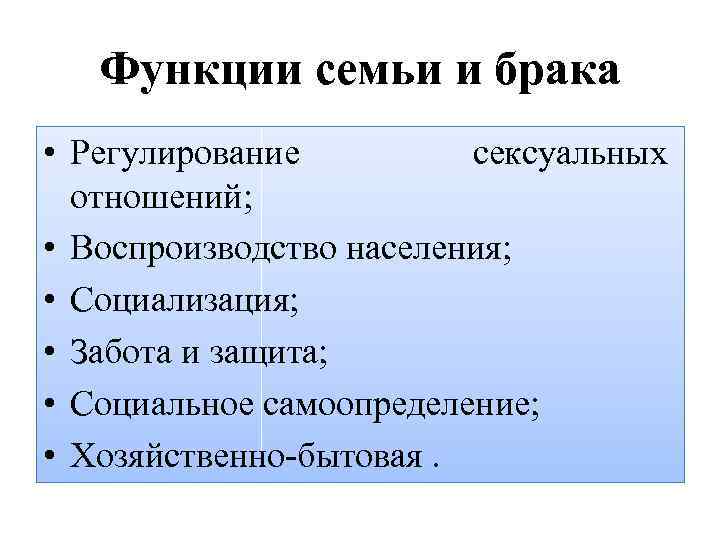 Функции семьи и брака

• Регулирование сексуальных отношений;
• Воспроизводство населения;
• Социализация;
• Забота и защита;
• Социальное самоопределение;
• Хозяйственно-бытовая .